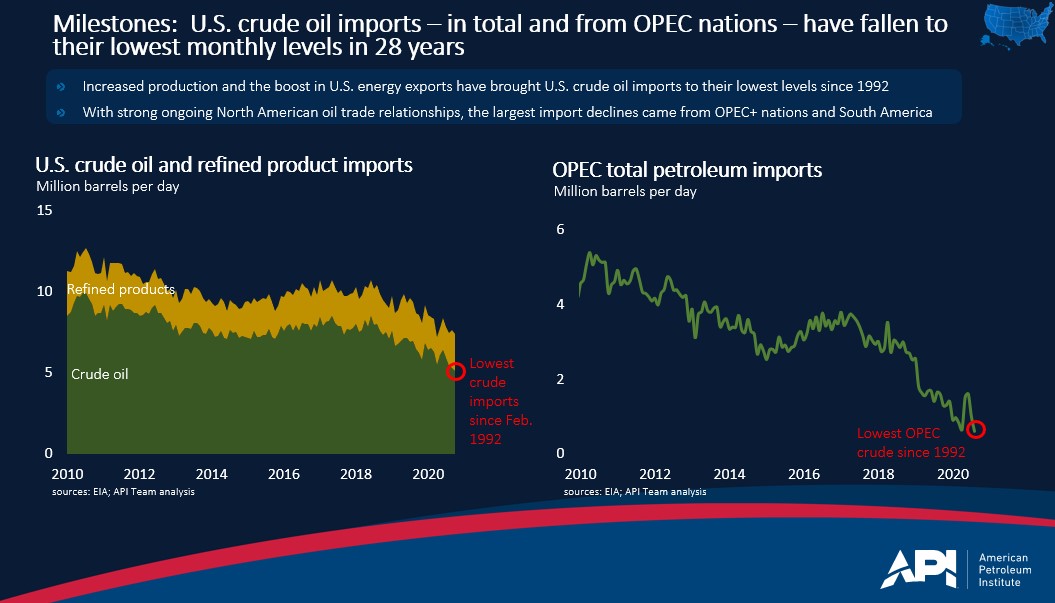 Milestones: U.S. crude oil imports – in total and from OPEC nations – have fallen to their lowest monthly levels in 28 years

Increased production and the boost in U.S. energy exports have brought U.S. crude oil imports to their lowest levels since 1992

With strong ongoing North American oil trade relationships, the largest import declines came from OPEC+ nations and South America

U.S. crude oil and refined product imports
Million barrels per day

15
10
5
0

Refined products
Crude oil
Lowest crude imports since Feb. 1992

2010 2012 2014 2016 2018 2020
sources: EIA; API Team analysis

OPEC total petroleum imports
Million barrels per day

6
4
2
0

Lowest OPEC crude since 1992

2010 2012 2014 2016 2018 2020
sources: EIA; API Team analysis

API American Petroleum Institute